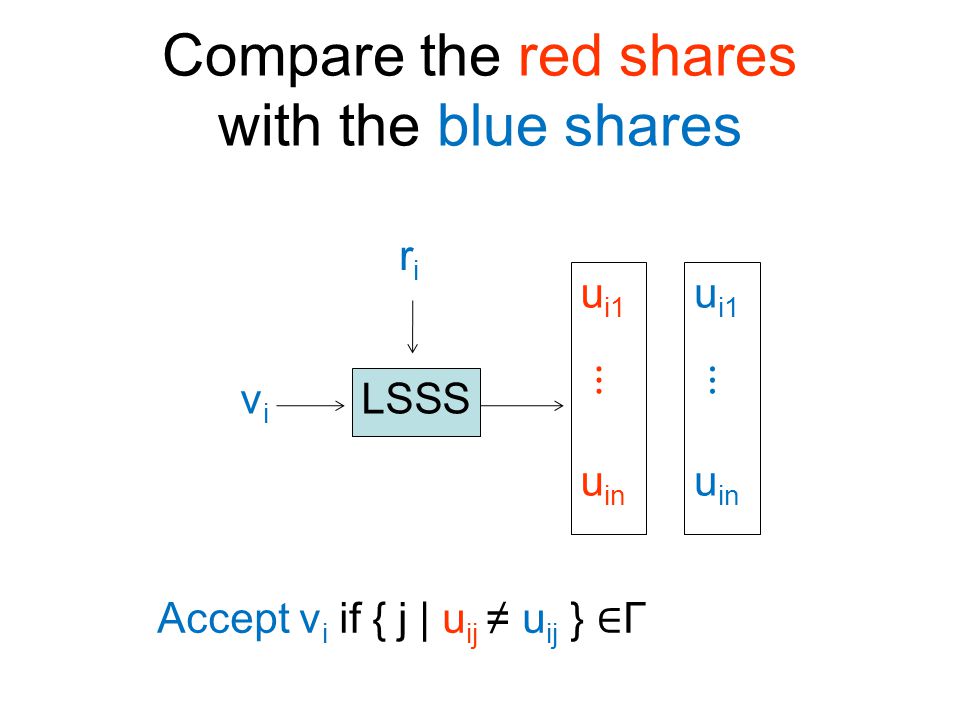 Compare the red shares with the blue shares

$r_i$

$v_i$

LSSS

$u_{i1}$
$\vdots$
$u_{in}$

$u_{i1}$
$\vdots$
$u_{in}$

Accept $v_i$ if $\{ j \mid u_{ij} \neq u_{ij} \} \in \Gamma$